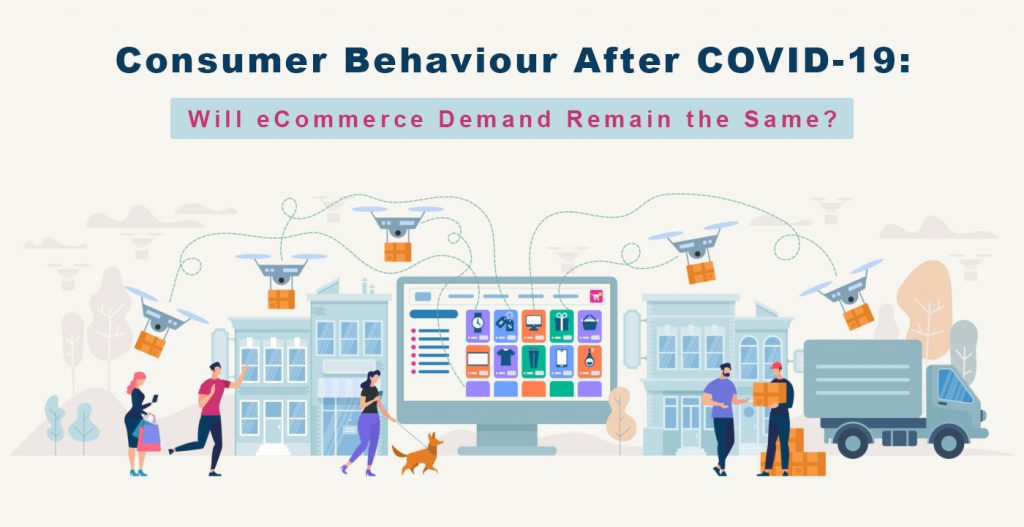 Consumer Behaviour After COVID-19:

Will eCommerce Demand Remain the Same?